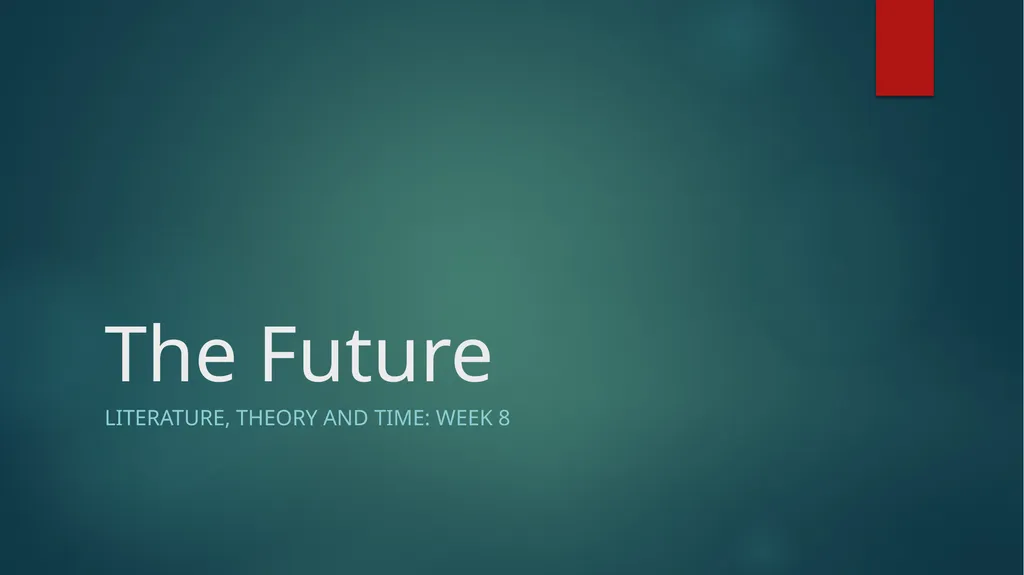 The Future

LITERATURE, THEORY AND TIME: WEEK 8